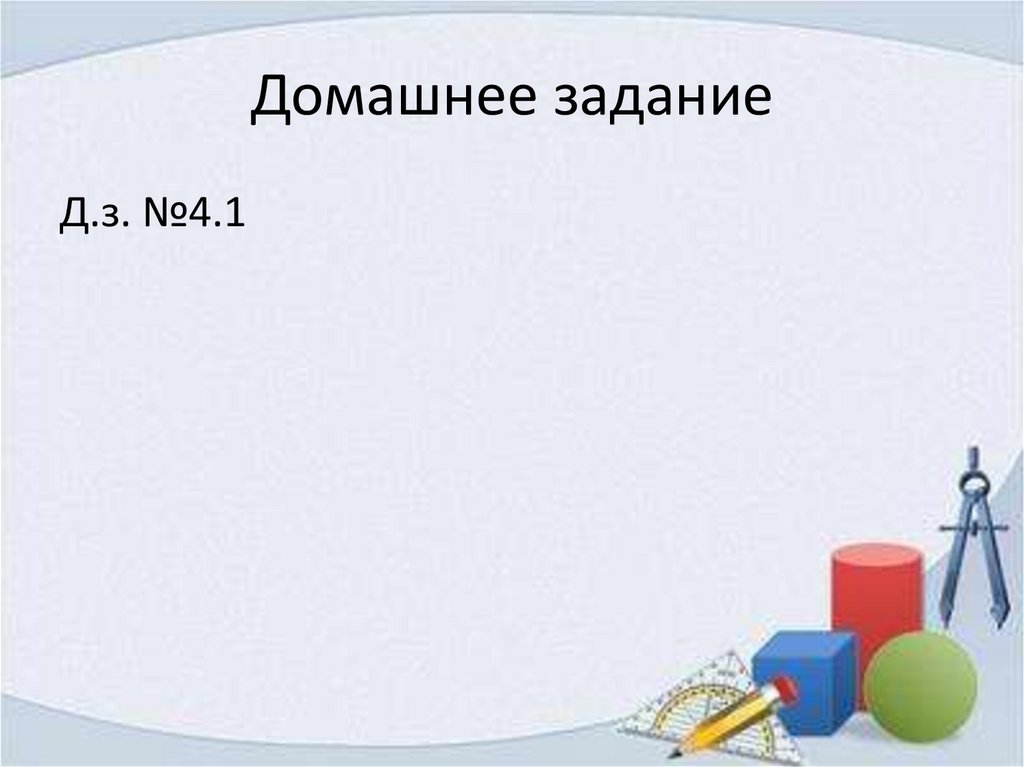 Домашнее задание

Д.з. №4.1